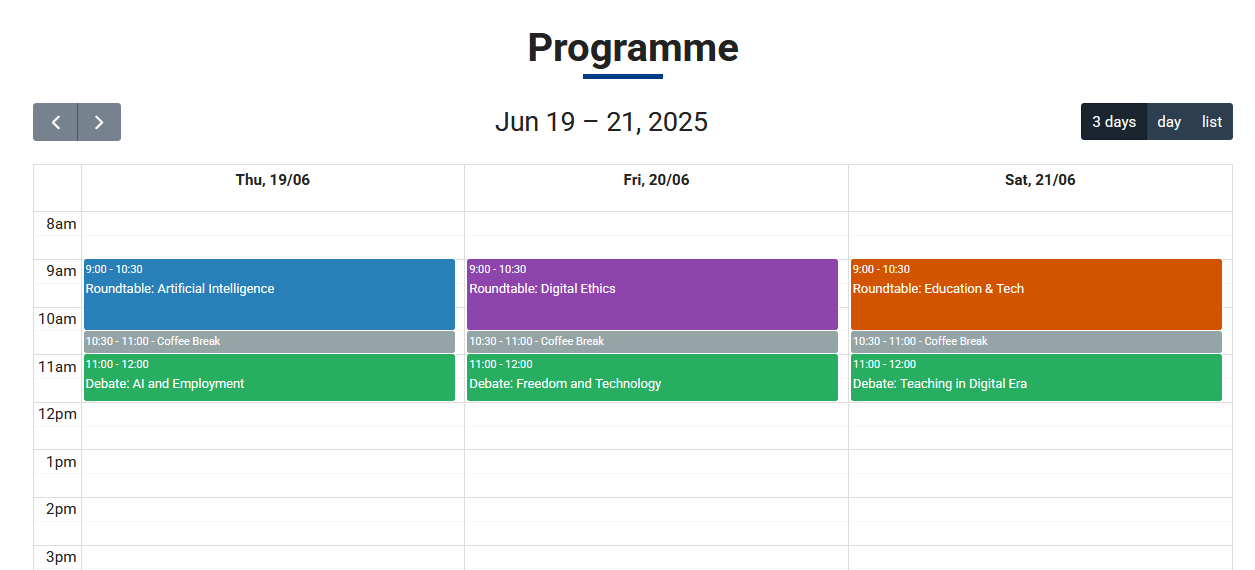 Programme

Jun 19 – 21, 2025

3 days day list

| | Thu, 19/06 | Fri, 20/06 | Sat, 21/06 |
|---|---|---|---|
| 8am | | | |
| 9am | 9:00 - 10:30 Roundtable: Artificial Intelligence | 9:00 - 10:30 Roundtable: Digital Ethics | 9:00 - 10:30 Roundtable: Education & Tech |
| 10am | 10:30 - 11:00 - Coffee Break | 10:30 - 11:00 - Coffee Break | 10:30 - 11:00 - Coffee Break |
| 11am | 11:00 - 12:00 Debate: AI and Employment | 11:00 - 12:00 Debate: Freedom and Technology | 11:00 - 12:00 Debate: Teaching in Digital Era |
| 12pm | | | |
| 1pm | | | |
| 2pm | | | |
| 3pm | | | |